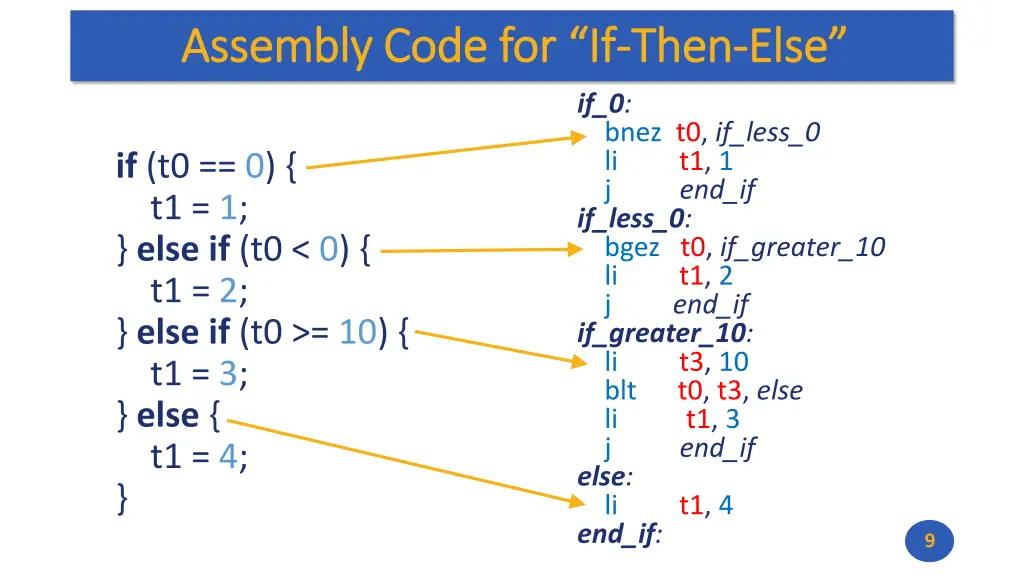 Assembly Code for “If-Then-Else”

if (t0 == 0) {
t1 = 1;
} else if (t0 < 0) {
t1 = 2;
} else if (t0 >= 10) {
t1 = 3;
} else {
t1 = 4;
}

if_0:
bnez t0, if_less_0
li t1, 1
j end_if
if_less_0:
bgez t0, if_greater_10
li t1, 2
j end_if
if_greater_10:
li t3, 10
blt t0, t3, else
li t1, 3
j end_if
else:
li t1, 4
end_if:

9